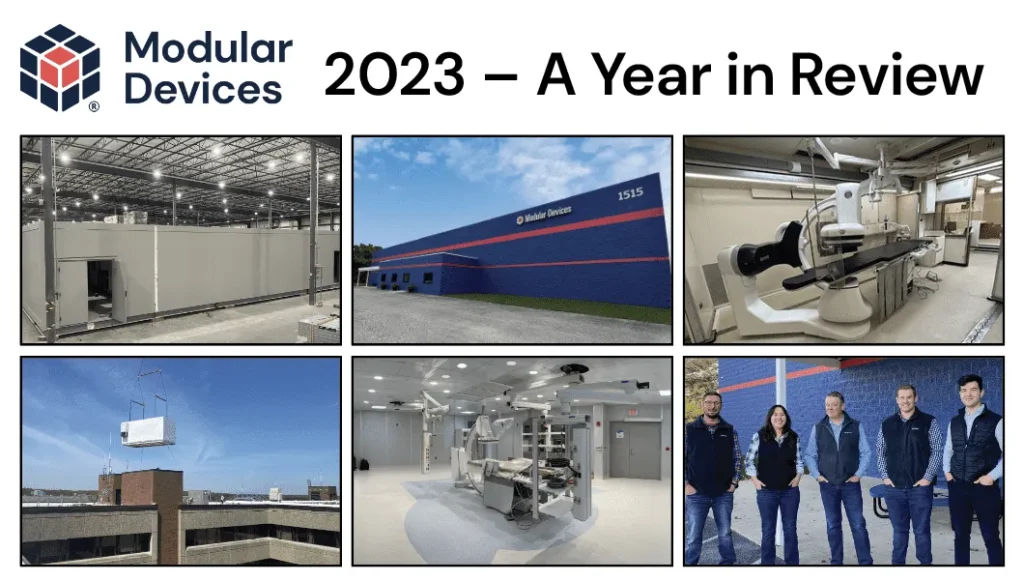 Modular Devices

2023 – A Year in Review

Modular Devices 1515